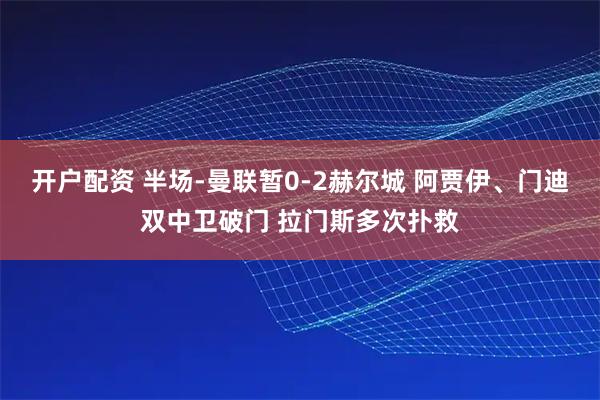 开户配资 半场-曼联暂0-2赫尔城 阿贾伊、门迪双中卫破门 拉门斯多次扑救